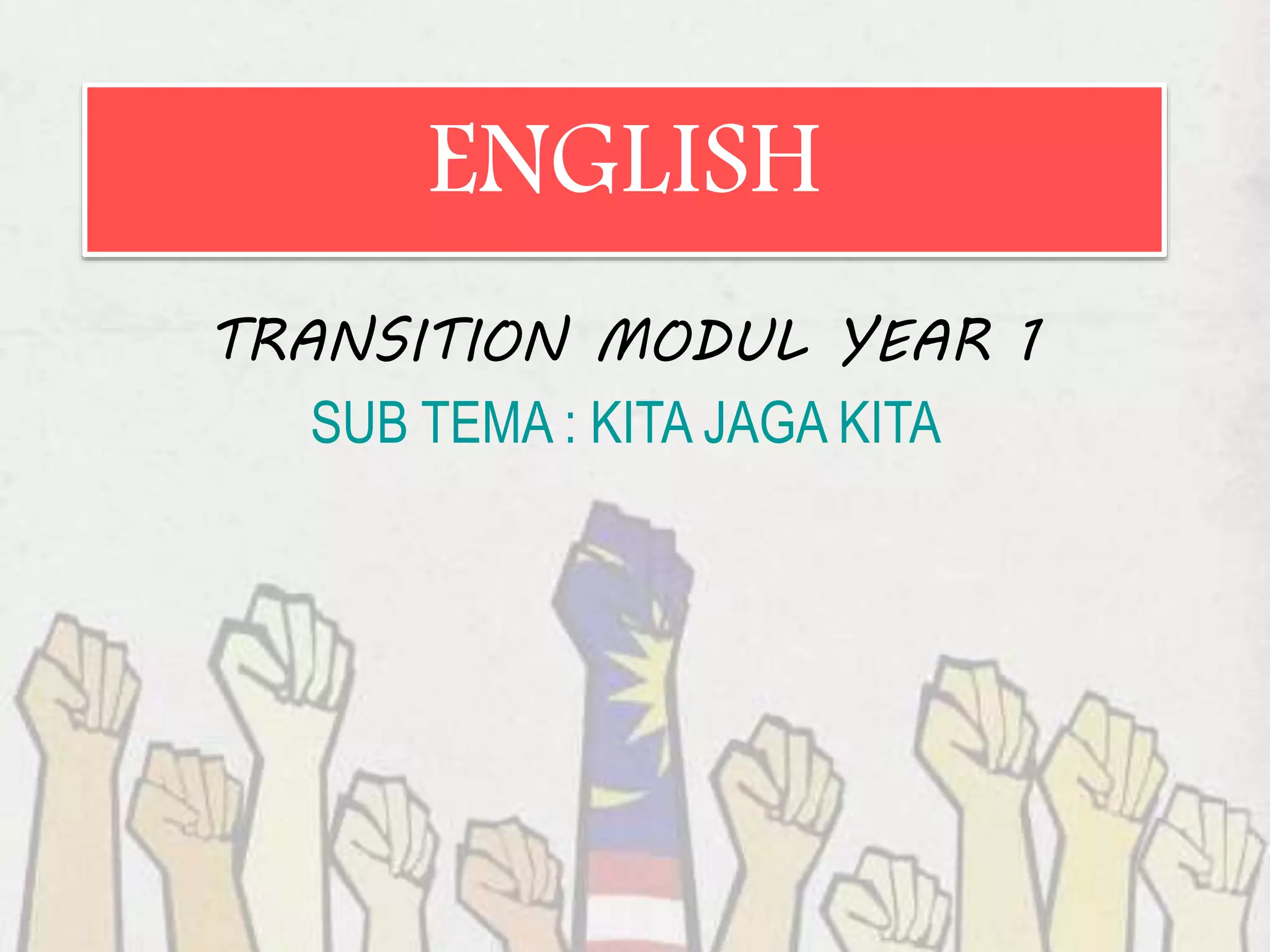 ENGLISH

TRANSITION MODUL YEAR 1

SUB TEMA : KITA JAGA KITA